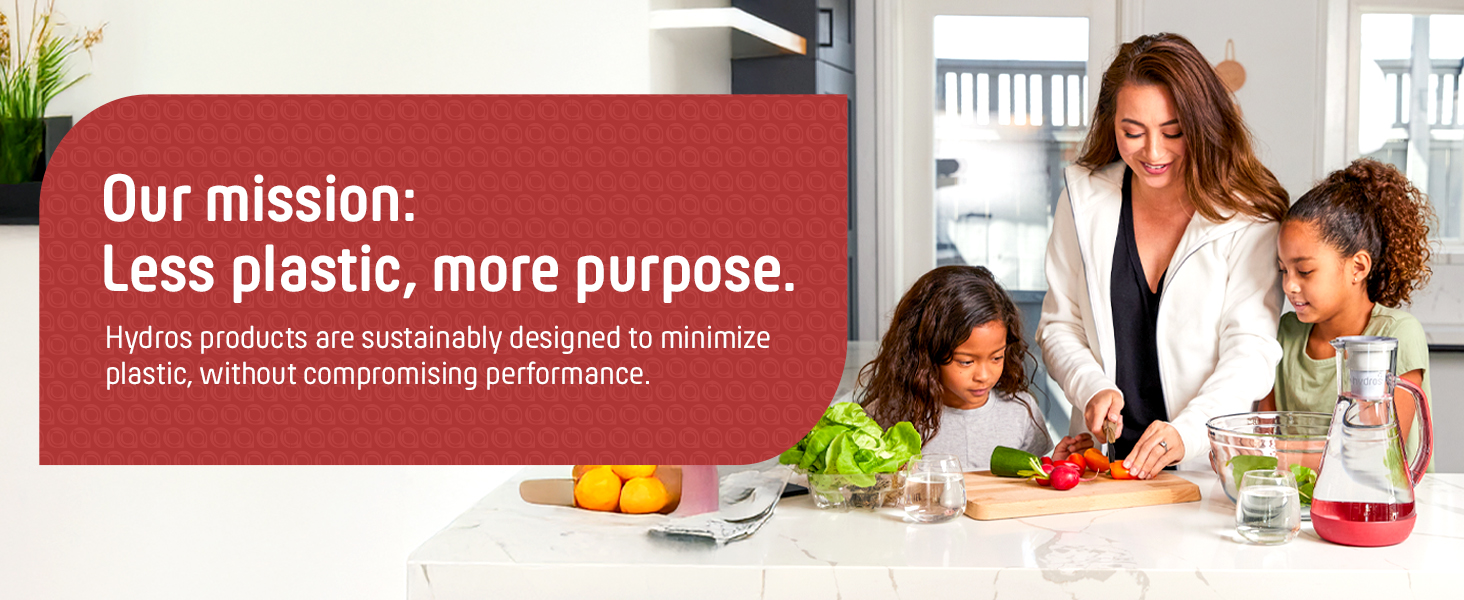 Our mission:
Less plastic, more purpose.

Hydros products are sustainably designed to minimize plastic, without compromising performance.

hydros